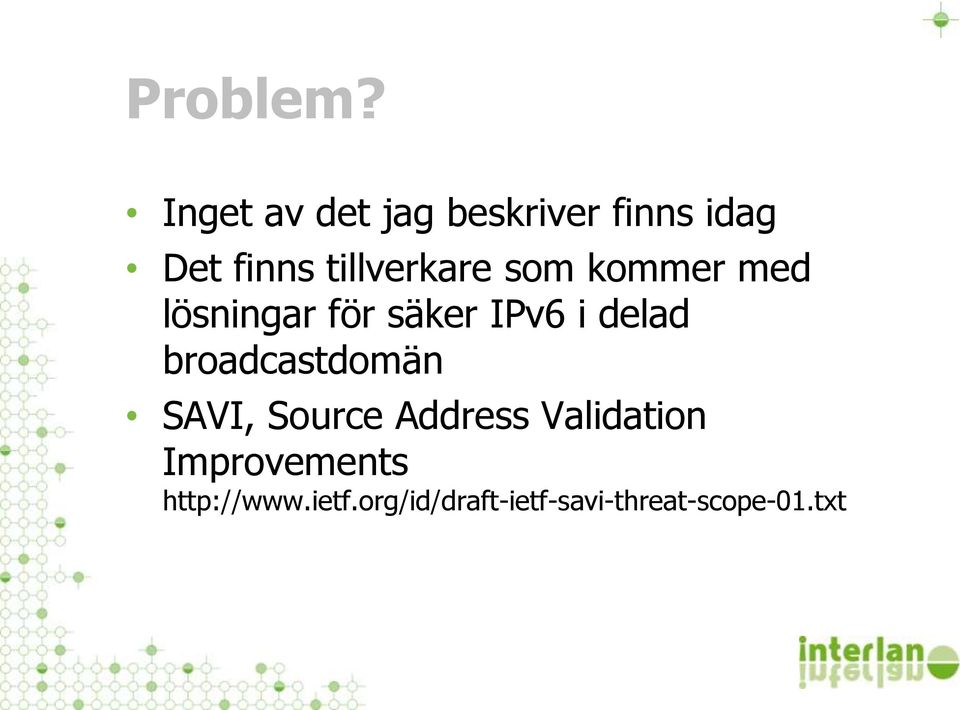 Problem?

• Inget av det jag beskriver finns idag
• Det finns tillverkare som kommer med lösningar för säker IPv6 i delad broadcastdomän
• SAVI, Source Address Validation Improvements http://www.ietf.org/id/draft-ietf-savi-threat-scope-01.txt

interlan